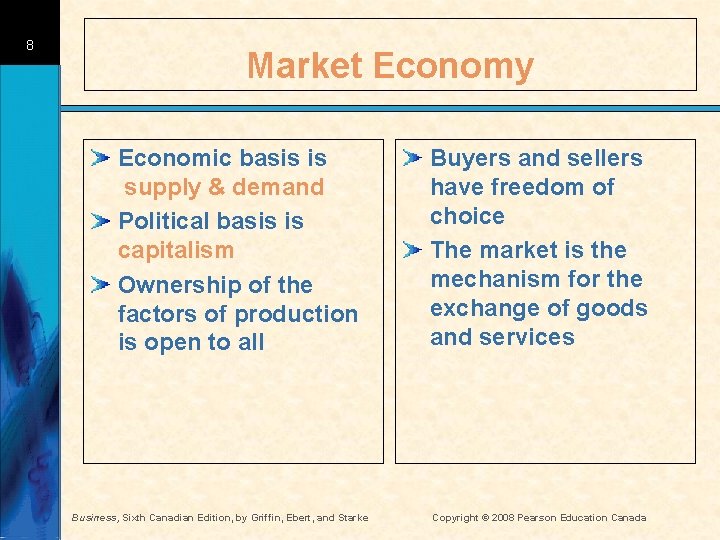 8

Market Economy

Economic basis is supply & demand

Political basis is capitalism

Ownership of the factors of production is open to all

Buyers and sellers have freedom of choice

The market is the mechanism for the exchange of goods and services

Business, Sixth Canadian Edition, by Griffin, Ebert, and Starke

Copyright © 2008 Pearson Education Canada